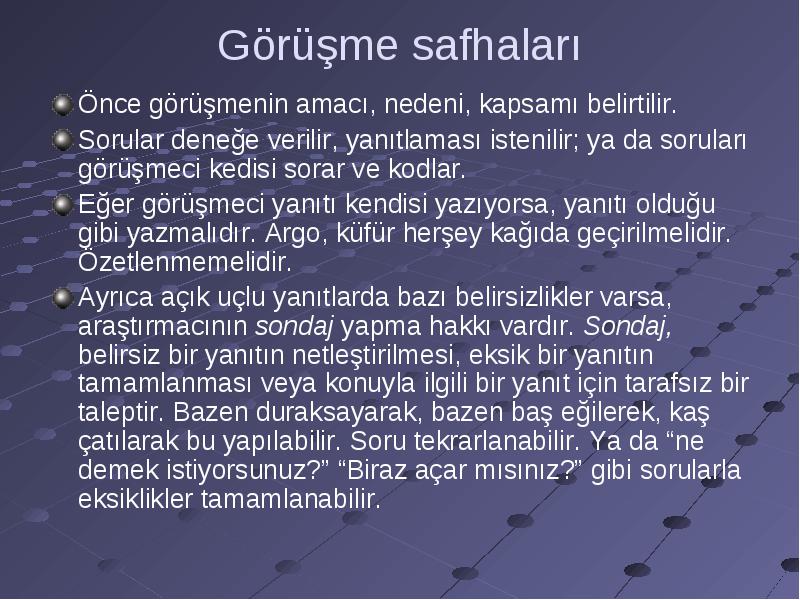 Görüşme safhaları

Önce görüşmenin amacı, nedeni, kapsamı belirtilir.

Sorular deneğe verilir, yanıtlaması istenilir; ya da soruları görüşmeci kedisi sorar ve kodlar.

Eğer görüşmeci yanıtı kendisi yazıyorsa, yanıtı olduğu gibi yazmalıdır. Argo, küfür herşey kağıda geçirilmelidir. Özetlenmemelidir.

Ayrıca açık uçlu yanıtlarda bazı belirsizlikler varsa, araştırmacının sondaj yapma hakkı vardır. Sondaj, belirsiz bir yanıtın netleştirilmesi, eksik bir yanıtın tamamlanması veya konuyla ilgili bir yanıt için tarafsız bir taleptir. Bazen duraksayarak, bazen baş eğilerek, kaş çatılarak bu yapılabilir. Soru tekrarlanabilir. Ya da “ne demek istiyorsunuz?” “Biraz açar mısınız?” gibi sorularla eksiklikler tamamlanabilir.